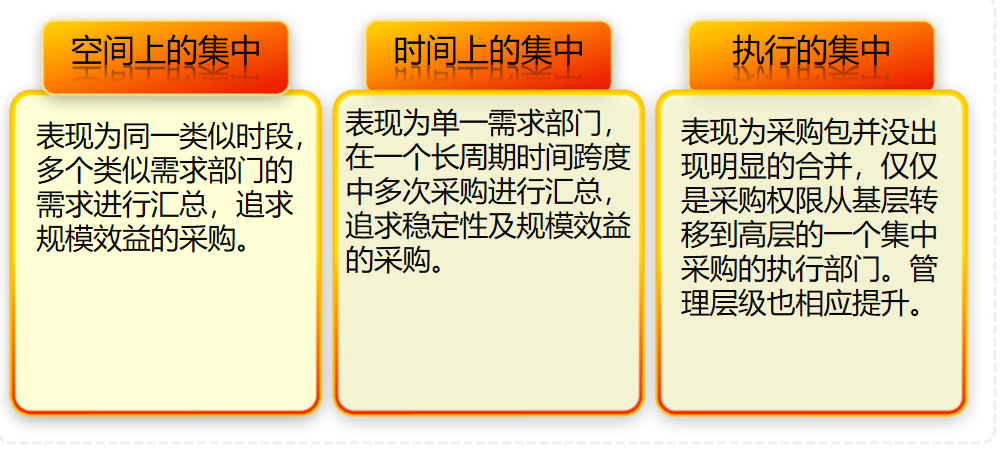 空间上的集中

表现为同一类似时段，多个类似需求部门的需求进行汇总，追求规模效益的采购。

时间上的集中

表现为单一需求部门，在一个长周期时间跨度中多次采购进行汇总，追求稳定性及规模效益的采购。

执行的集中

表现为采购包并没出现明显的合并，仅仅是采购权限从基层转移到高层的一个集中采购的执行部门。管理层级也相应提升。